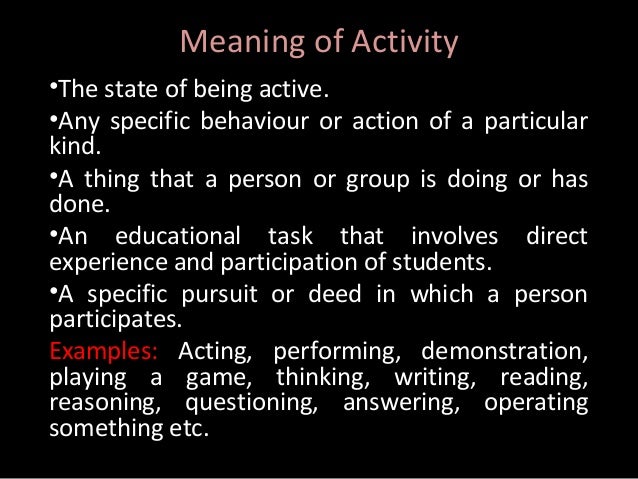 Meaning of Activity

•The state of being active.

•Any specific behaviour or action of a particular kind.

•A thing that a person or group is doing or has done.

•An educational task that involves direct experience and participation of students.

•A specific pursuit or deed in which a person participates.

Examples: Acting, performing, demonstration, playing a game, thinking, writing, reading, reasoning, questioning, answering, operating something etc.